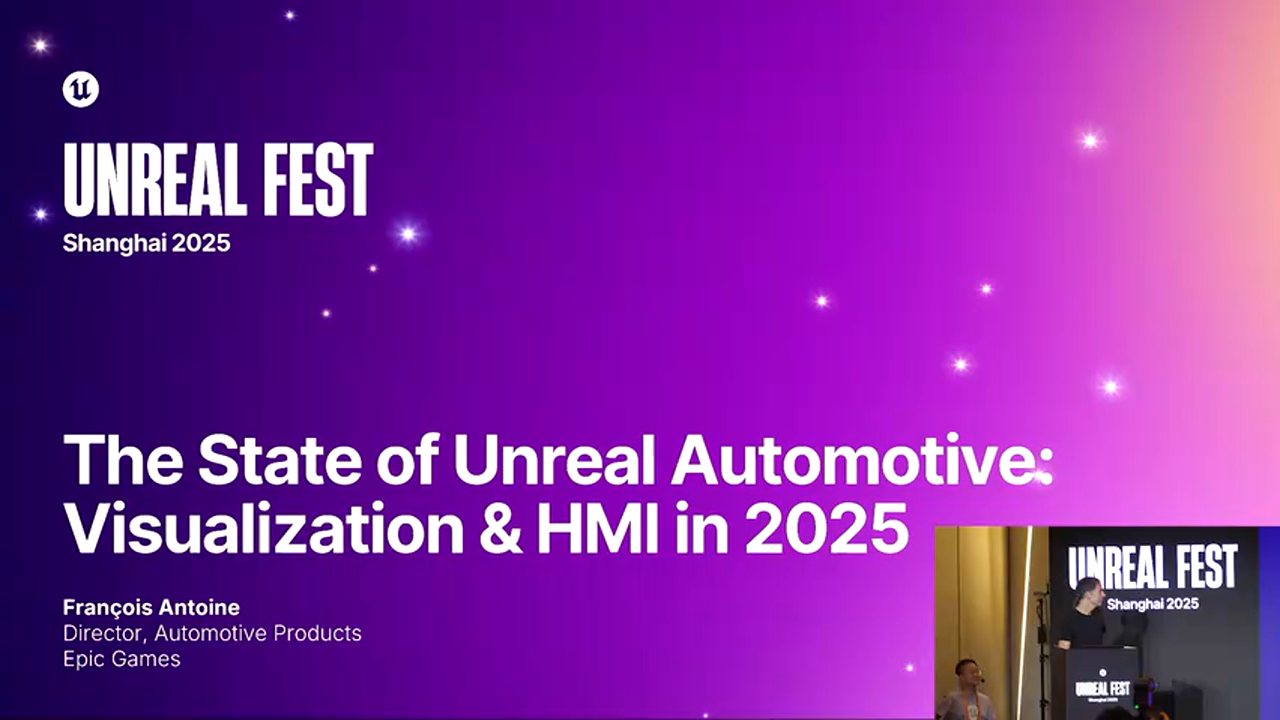 UNREAL FEST
Shanghai 2025

The State of Unreal Automotive: Visualization & HMI in 2025

François Antoine
Director, Automotive Products
Epic Games

UNREAL FEST
Shanghai 2025

UNREAL FEST
Shanghai 2025